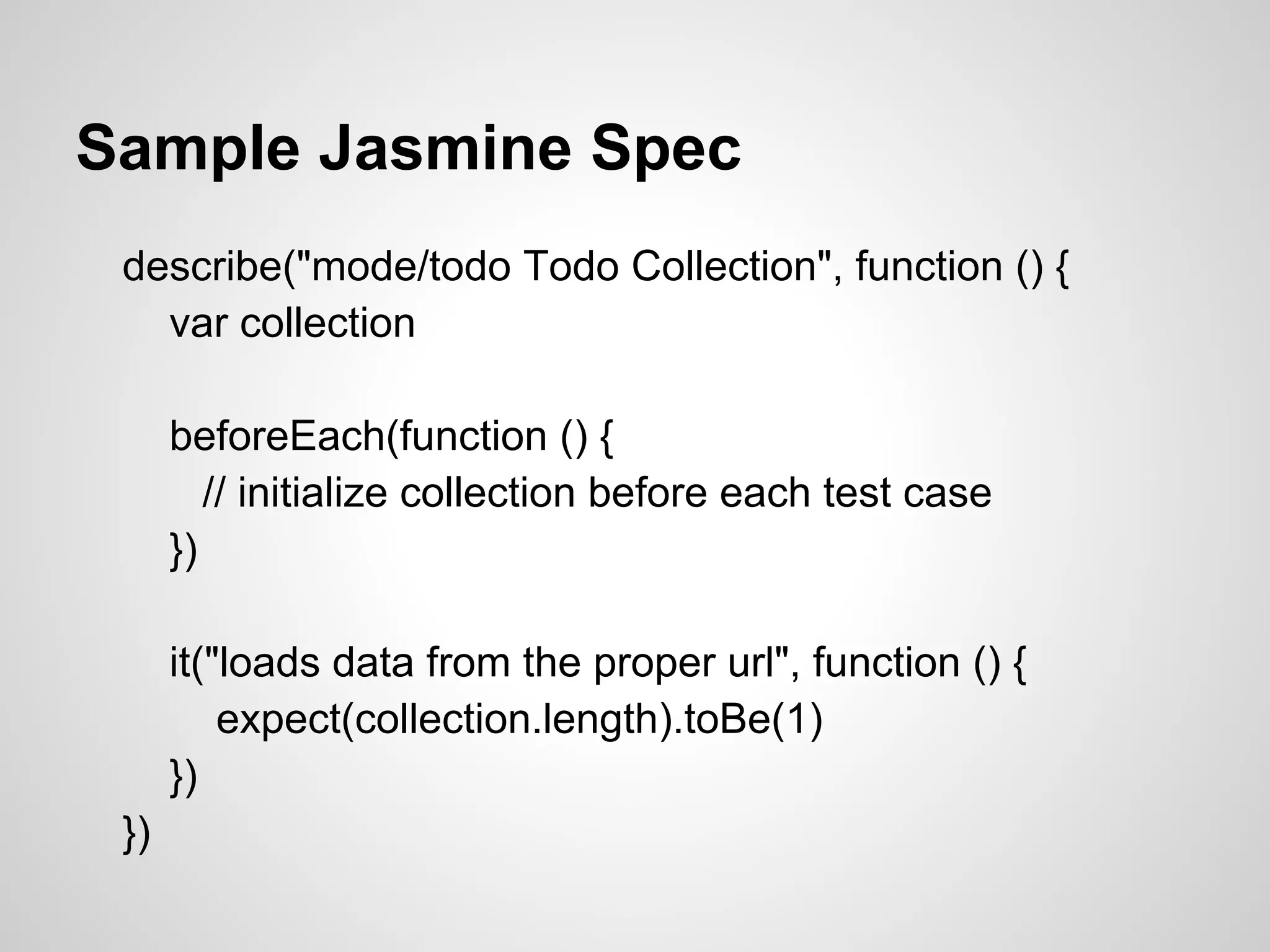 Sample Jasmine Spec

describe("mode/todo Todo Collection", function () {
  var collection

  beforeEach(function () {
   // initialize collection before each test case
  })

  it("loads data from the proper url", function () {
    expect(collection.length).toBe(1)
  })
})